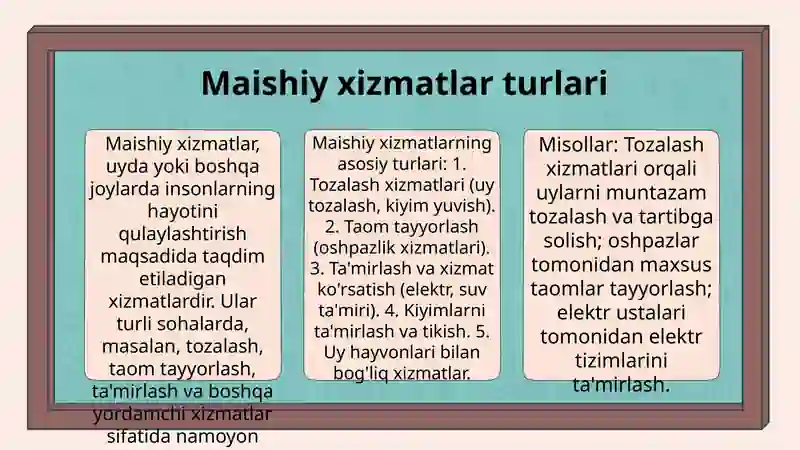 Maishiy xizmatlar turlari

Maishiy xizmatlar, uyda yoki boshqa joylarda insonlarning hayotini qulaylashtirish maqsadida taqdim etiladigan xizmatlardir. Ular turli sohalarda, masalan, tozalash, taom tayyorlash, ta'mirlash va boshqa yordamchi xizmatlar sifatida namoyon

Maishiy xizmatlarning asosiy turlari: 1. Tozalash xizmatlari (uy tozalash, kiyim yuvish). 2. Taom tayyorlash (oshpazlik xizmatlari). 3. Ta'mirlash va xizmat ko'rsatish (elektr, suv ta'miri). 4. Kiyimlarni ta'mirlash va tikish. 5. Uy hayvonlari bilan bog'liq xizmatlar.

Misollar: Tozalash xizmatlari orqali uylarni muntazam tozalash va tartibga solish; oshpazlar tomonidan maxsus taomlar tayyorlash; elektr ustalari tomonidan elektr tizimlarini ta'mirlash.